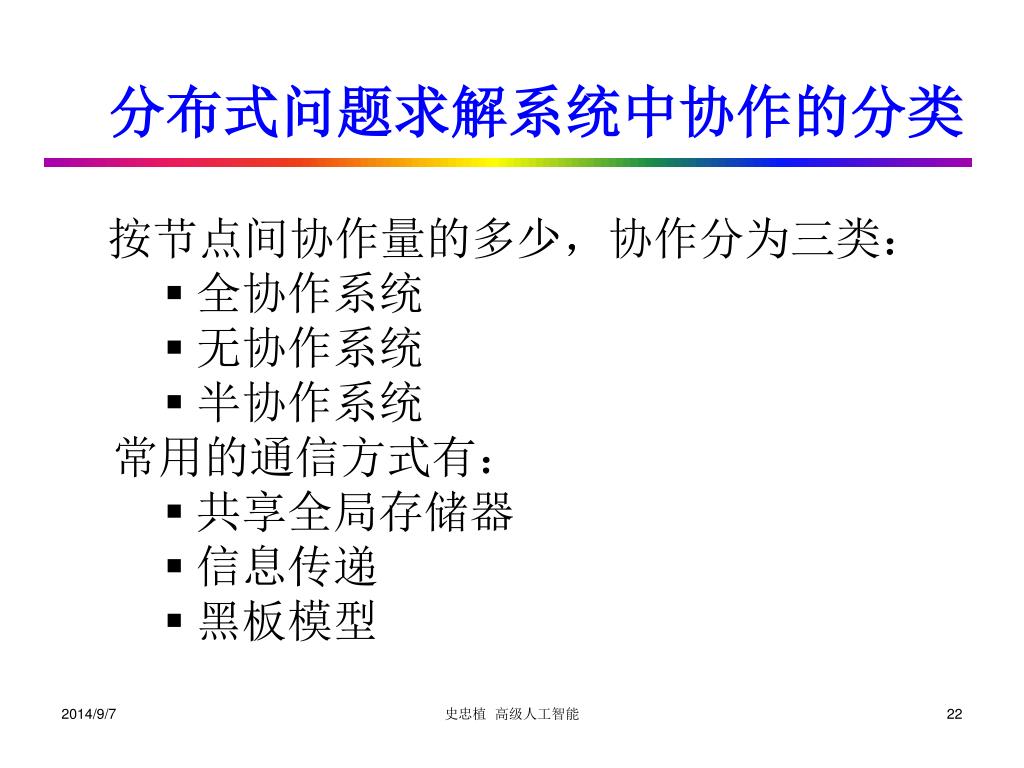 分布式问题求解系统中协作的分类

按节点间协作量的多少，协作分为三类：
▪ 全协作系统
▪ 无协作系统
▪ 半协作系统
常用的通信方式有：
▪ 共享全局存储器
▪ 信息传递
▪ 黑板模型

2014/9/7
史忠植 高级人工智能
22